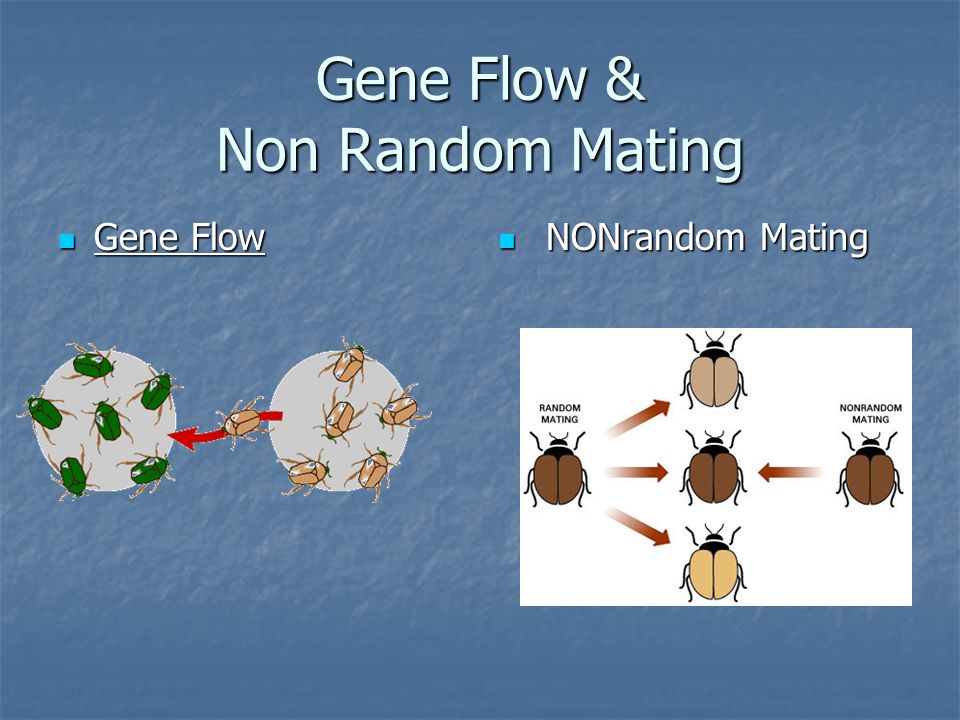 Gene Flow &
Non Random Mating

Gene Flow

NONrandom Mating

RANDOM MATING

NONRANDOM MATING